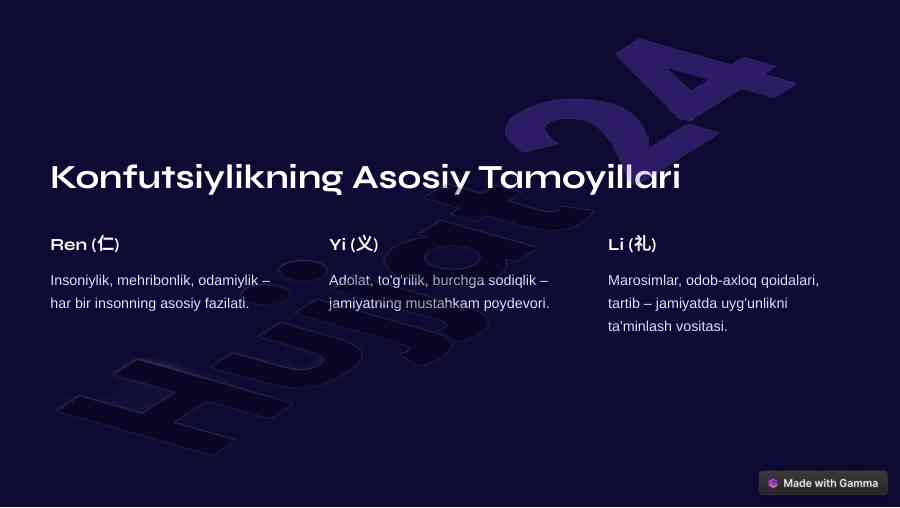 Hujjat24

Konfutsiylikning Asosiy Tamoyillari

Ren (仁)

Insoniylik, mehribonlik, odamiylik – har bir insonning asosiy fazilati.

Yi (义)

Adolat, to'g'rilik, burchga sodiqlik – jamiyatning mustahkam poydevori.

Li (礼)

Marosimlar, odob-axloq qoidalari, tartib – jamiyatda uyg'unlikni ta'minlash vositasi.

Made with Gamma